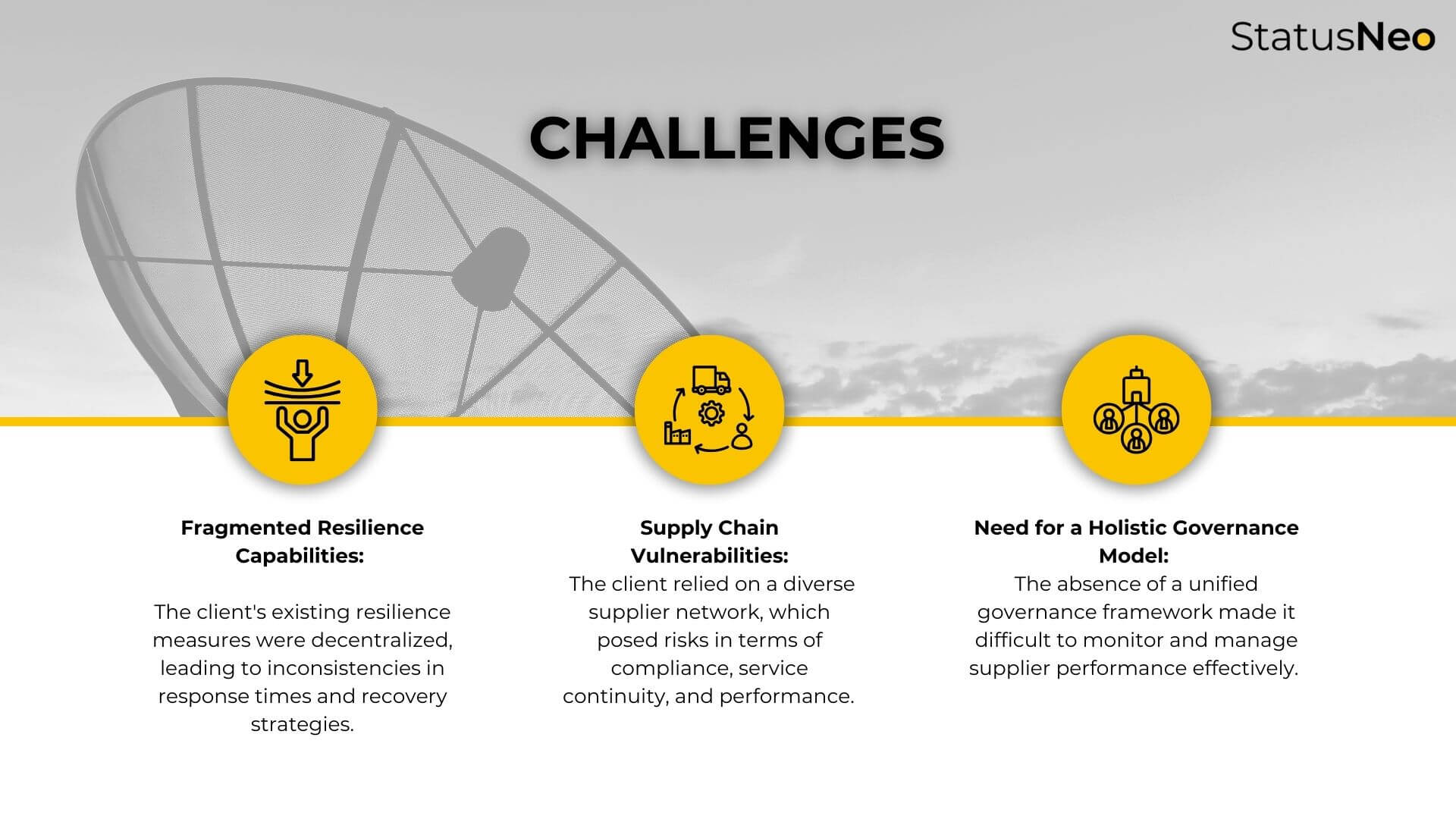 StatusNeo

CHALLENGES

Fragmented Resilience Capabilities:

The client's existing resilience measures were decentralized, leading to inconsistencies in response times and recovery strategies.

Supply Chain Vulnerabilities:
The client relied on a diverse supplier network, which posed risks in terms of compliance, service continuity, and performance.

Need for a Holistic Governance Model:
The absence of a unified governance framework made it difficult to monitor and manage supplier performance effectively.